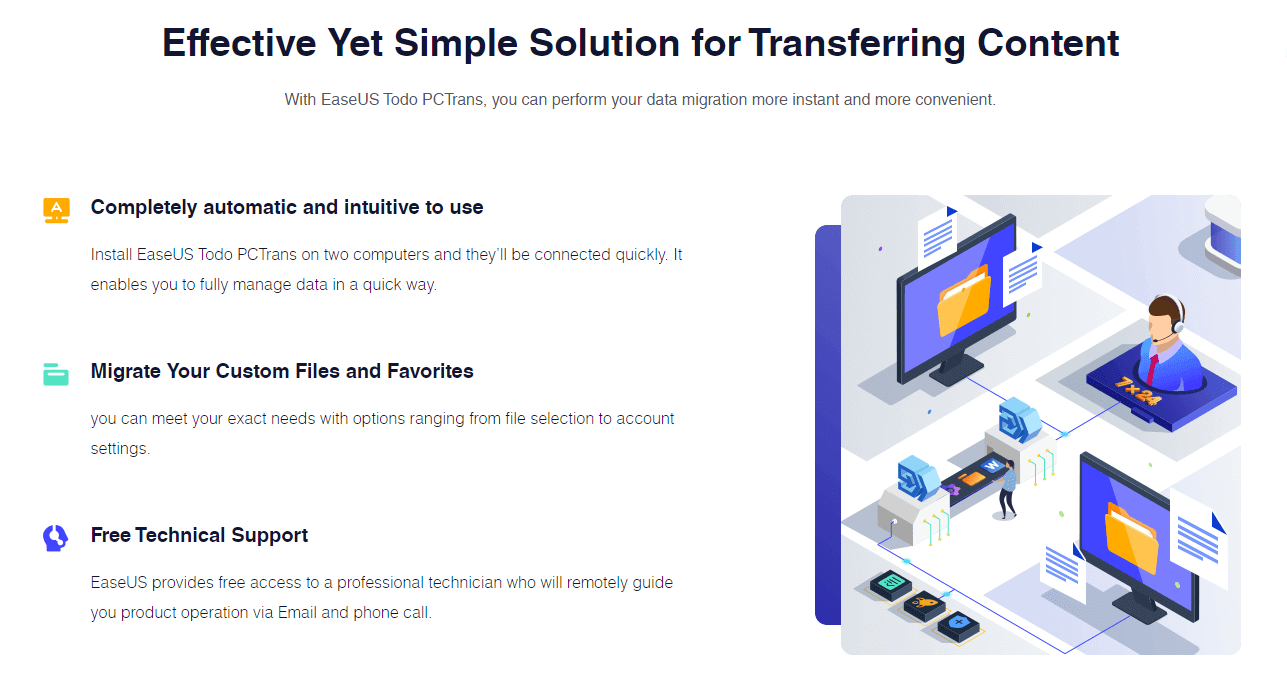 Effective Yet Simple Solution for Transferring Content

With EaseUS Todo PCTrans, you can perform your data migration more instant and more convenient.

Completely automatic and intuitive to use

Install EaseUS Todo PCTrans on two computers and they'll be connected quickly. It enables you to fully manage data in a quick way.

Migrate Your Custom Files and Favorites

you can meet your exact needs with options ranging from file selection to account settings.

Free Technical Support

EaseUS provides free access to a professional technician who will remotely guide you product operation via Email and phone call.

7×24